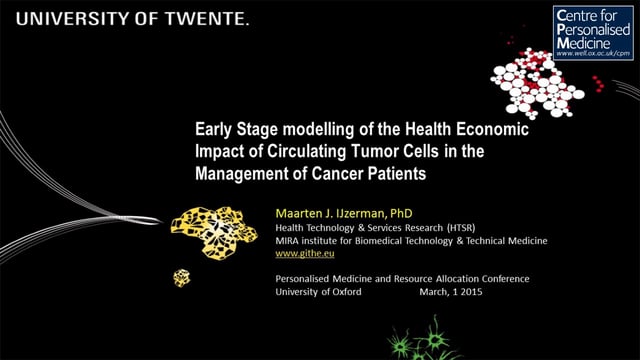 UNIVERSITY OF TWENTE.

Centre for Personalised Medicine
www.well.ox.ac.uk/cpm

Early Stage modelling of the Health Economic Impact of Circulating Tumor Cells in the Management of Cancer Patients

Maarten J. IJzerman, PhD
Health Technology & Services Research (HTSR)
MIRA institute for Biomedical Technology & Technical Medicine
www.githe.eu

Personalised Medicine and Resource Allocation Conference
University of Oxford March, 1 2015